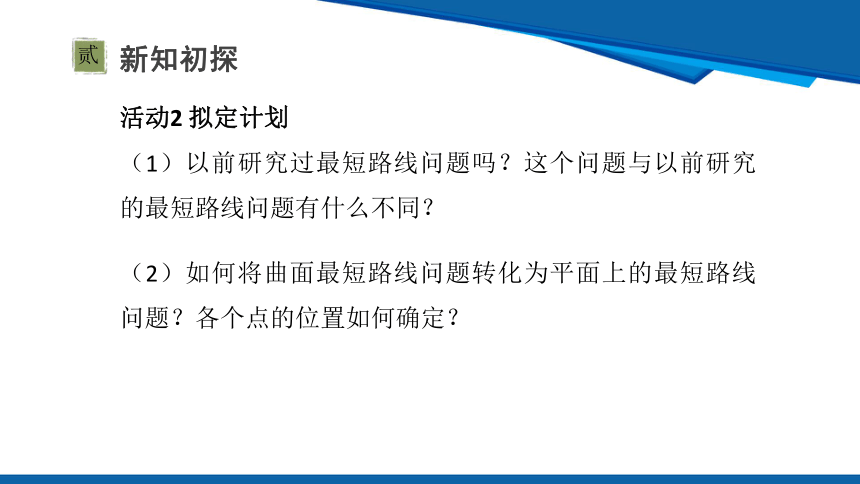 贰 新知初探

活动2 拟定计划

（1）以前研究过最短路线问题吗？这个问题与以前研究的最短路线问题有什么不同？

（2）如何将曲面最短路线问题转化为平面上的最短路线问题？各个点的位置如何确定？